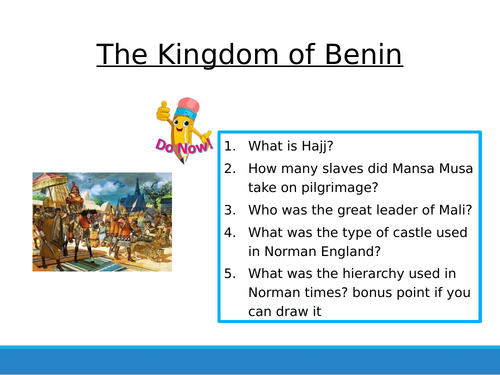 The Kingdom of Benin

Do Now!

1. What is Hajj?
2. How many slaves did Mansa Musa take on pilgrimage?
3. Who was the great leader of Mali?
4. What was the type of castle used in Norman England?
5. What was the hierarchy used in Norman times? bonus point if you can draw it